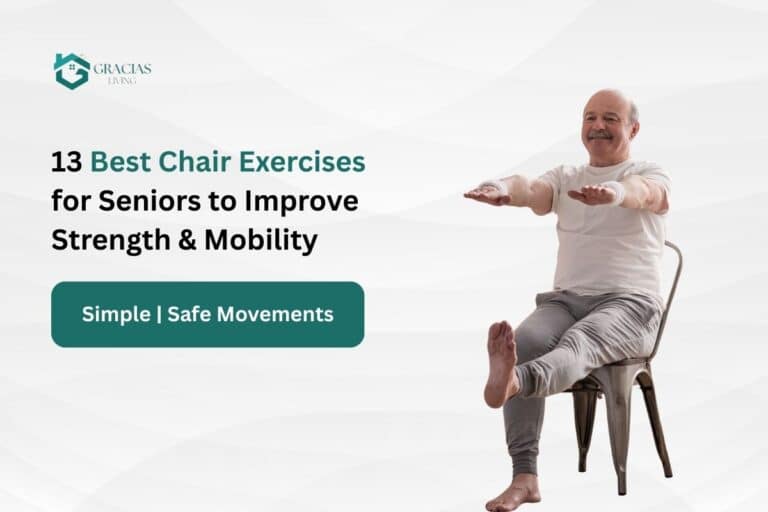 GRACIAS
LIVING

13 Best Chair Exercises for Seniors to Improve Strength & Mobility

Simple | Safe Movements